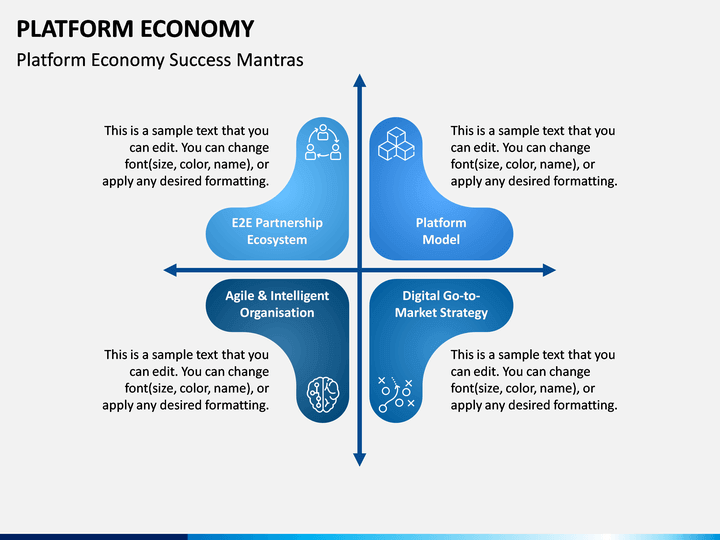 PLATFORM ECONOMY

Platform Economy Success Mantras

This is a sample text that you can edit. You can change font(size, color, name), or apply any desired formatting.

E2E Partnership Ecosystem

This is a sample text that you can edit. You can change font(size, color, name), or apply any desired formatting.

Platform Model

Agile & Intelligent Organisation

This is a sample text that you can edit. You can change font(size, color, name), or apply any desired formatting.

Digital Go-to-Market Strategy

This is a sample text that you can edit. You can change font(size, color, name), or apply any desired formatting.